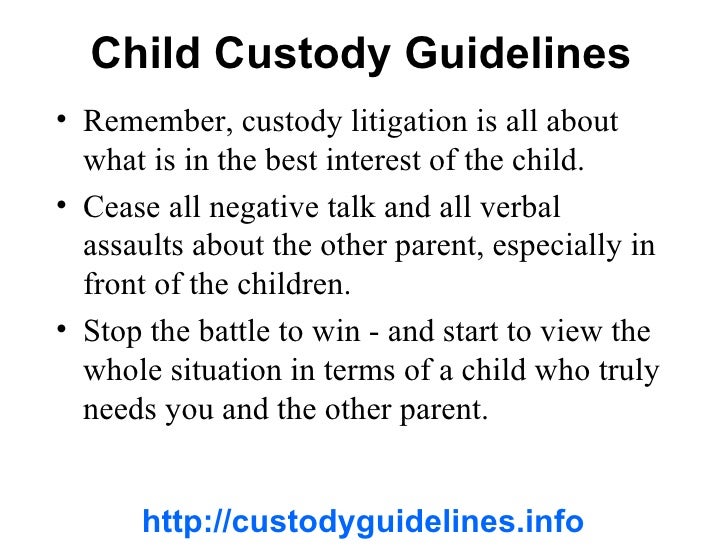 Child Custody Guidelines

• Remember, custody litigation is all about what is in the best interest of the child.

• Cease all negative talk and all verbal assaults about the other parent, especially in front of the children.

• Stop the battle to win - and start to view the whole situation in terms of a child who truly needs you and the other parent.

http://custodyguidelines.info